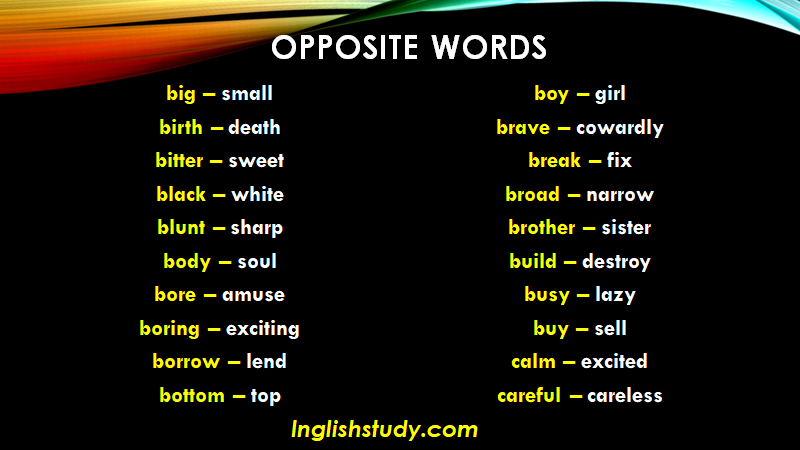 OPPOSITE WORDS

big – small
birth – death
bitter – sweet
black – white
blunt – sharp
body – soul
bore – amuse
boring – exciting
borrow – lend
bottom – top

boy – girl
brave – cowardly
break – fix
broad – narrow
brother – sister
build – destroy
busy – lazy
buy – sell
calm – excited
careful – careless

Inglishstudy.com